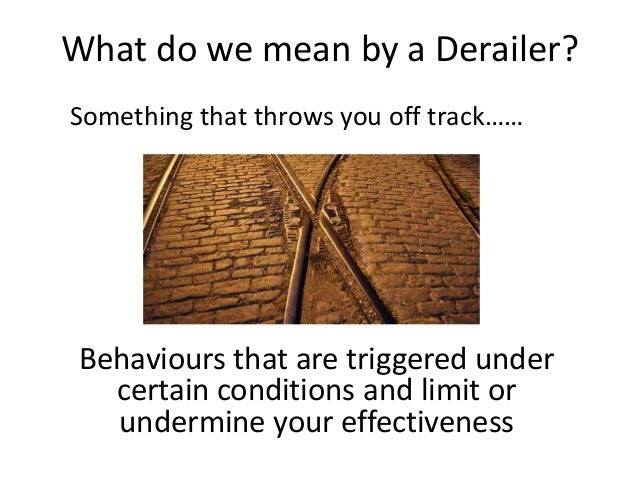 What do we mean by a Derailer?

Something that throws you off track……

Behaviours that are triggered under certain conditions and limit or undermine your effectiveness